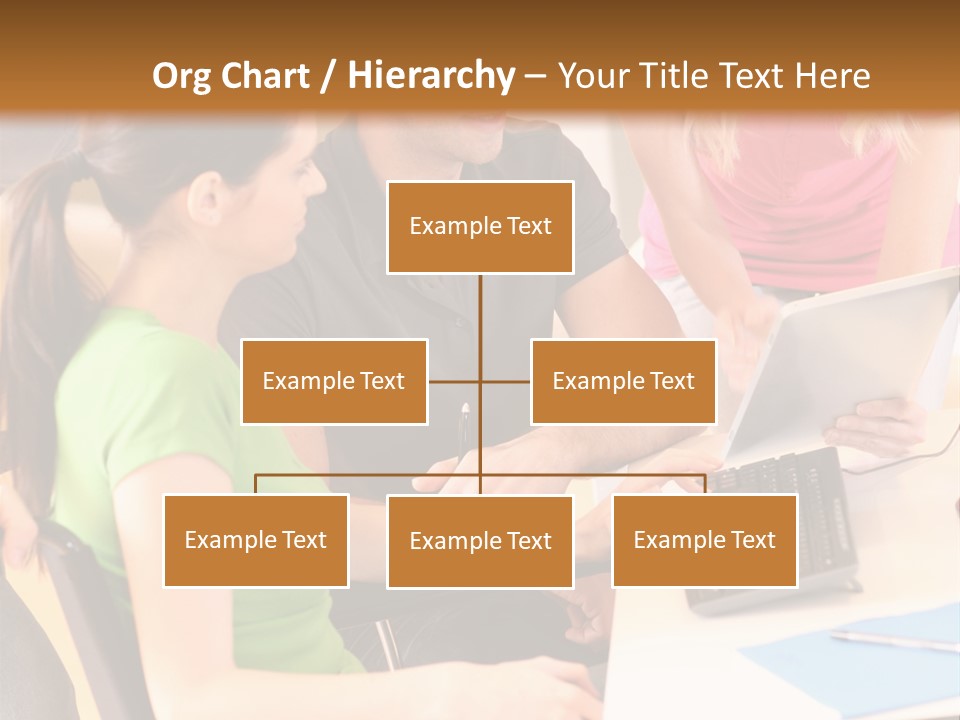 Org Chart / Hierarchy – Your Title Text Here

Example Text

Example Text

Example Text

Example Text

Example Text

Example Text